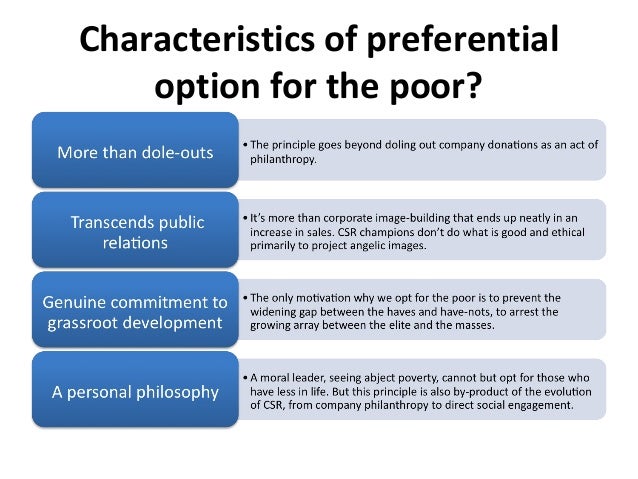 Characteristics of preferential option for the poor?

More than dole-outs

• The principle goes beyond doling out company donations as an act of philanthropy.

Transcends public relations

• It's more than corporate image-building that ends up neatly in an increase in sales. CSR champions don't do what is good and ethical primarily to project angelic images.

Genuine commitment to grassroot development

• The only motivation why we opt for the poor is to prevent the widening gap between the haves and have-nots, to arrest the growing array between the elite and the masses.

A personal philosophy

• A moral leader, seeing abject poverty, cannot but opt for those who have less in life. But this principle is also by-product of the evolution of CSR, from company philanthropy to direct social engagement.